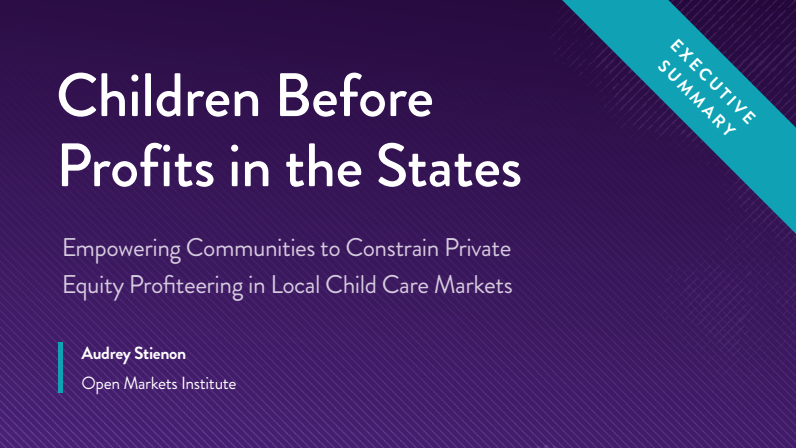 EXECUTIVE SUMMARY

Children Before Profits in the States

Empowering Communities to Constrain Private Equity Profiteering in Local Child Care Markets

Audrey Stienon
Open Markets Institute